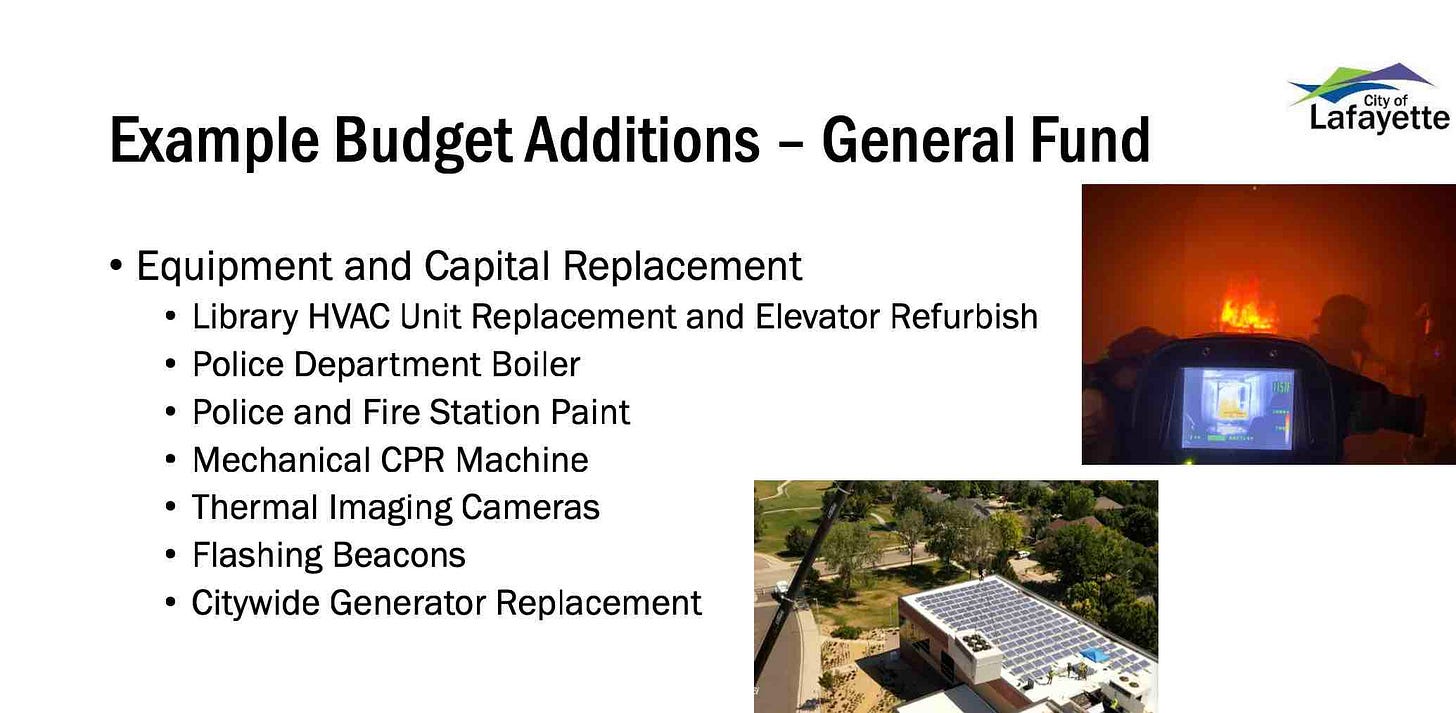 City of
Lafayette

Example Budget Additions – General Fund

• Equipment and Capital Replacement
  • Library HVAC Unit Replacement and Elevator Refurbish
  • Police Department Boiler
  • Police and Fire Station Paint
  • Mechanical CPR Machine
  • Thermal Imaging Cameras
  • Flashing Beacons
  • Citywide Generator Replacement